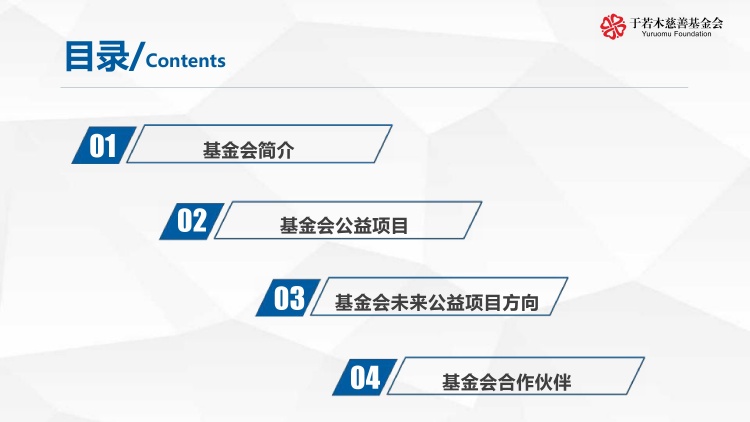 于若木慈善基金会
Yuruomu Foundation

目录/Contents

01 基金会简介

02 基金会公益项目

03 基金会未来公益项目方向

04 基金会合作伙伴